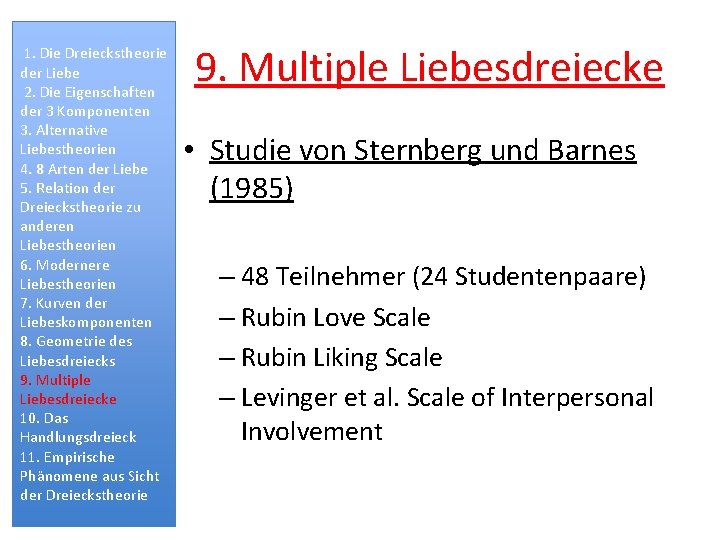 1. Die Dreieckstheorie der Liebe
2. Die Eigenschaften der 3 Komponenten
3. Alternative Liebestheorien
4. 8 Arten der Liebe
5. Relation der Dreieckstheorie zu anderen Liebestheorien
6. Modernere Liebestheorien
7. Kurven der Liebeskomponenten
8. Geometrie des Liebesdreiecks
9. Multiple Liebesdreiecke
10. Das Handlungsdreieck
11. Empirische Phänomene aus Sicht der Dreieckstheorie

9. Multiple Liebesdreiecke

• Studie von Sternberg und Barnes (1985)

– 48 Teilnehmer (24 Studentenpaare)
– Rubin Love Scale
– Rubin Liking Scale
– Levinger et al. Scale of Interpersonal Involvement